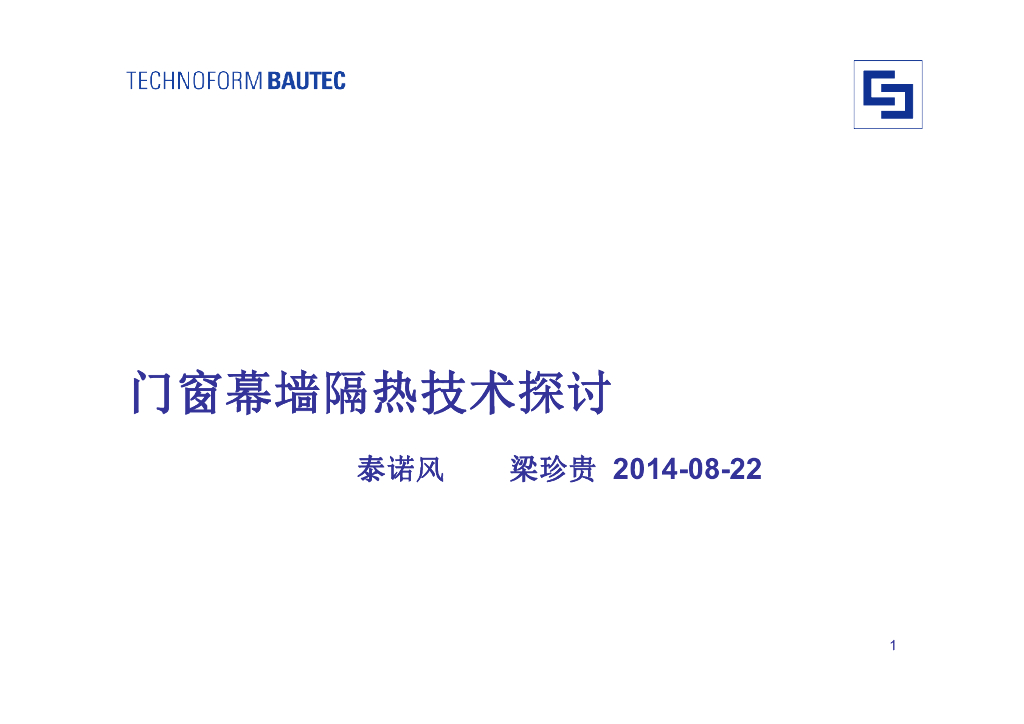 TECHNOFORM BAUTEC

门窗幕墙隔热技术探讨

泰诺风　　梁珍贵 2014-08-22

1